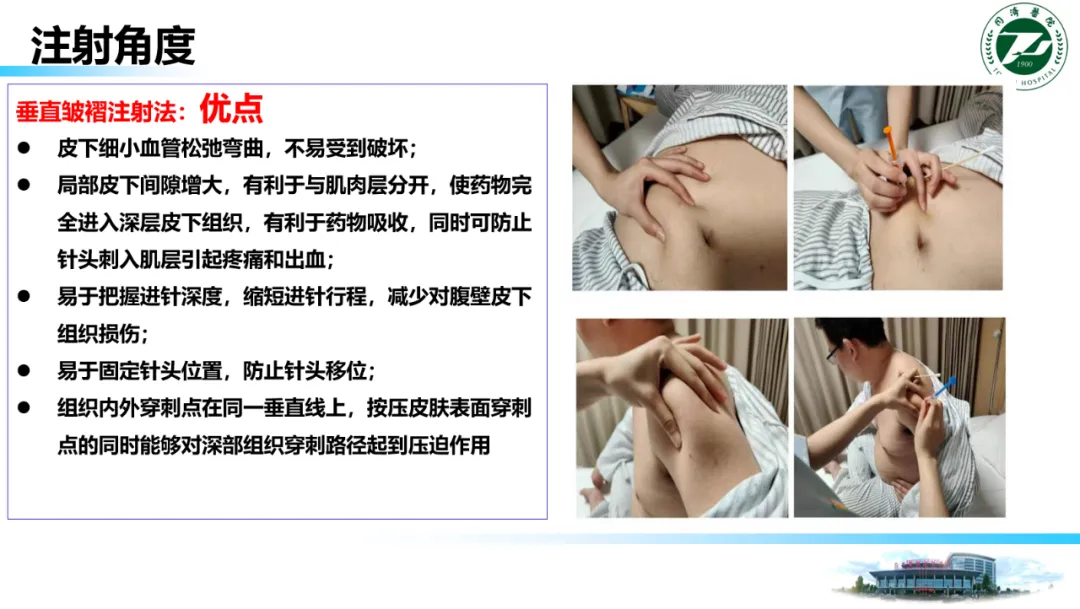 注射角度

同济医院
1900
HOSPITAL

垂直皱褶注射法：优点

● 皮下细小血管松弛弯曲，不易受到破坏；
● 局部皮下间隙增大，有利于与肌肉层分开，使药物完全进入深层皮下组织，有利于药物吸收，同时可防止针头刺入肌层引起疼痛和出血；
● 易于把握进针深度，缩短进针行程，减少对腹壁皮下组织损伤；
● 易于固定针头位置，防止针头移位；
● 组织内外穿刺点在同一垂直线上，按压皮肤表面穿刺点的同时能够对深部组织穿刺路径起到压迫作用